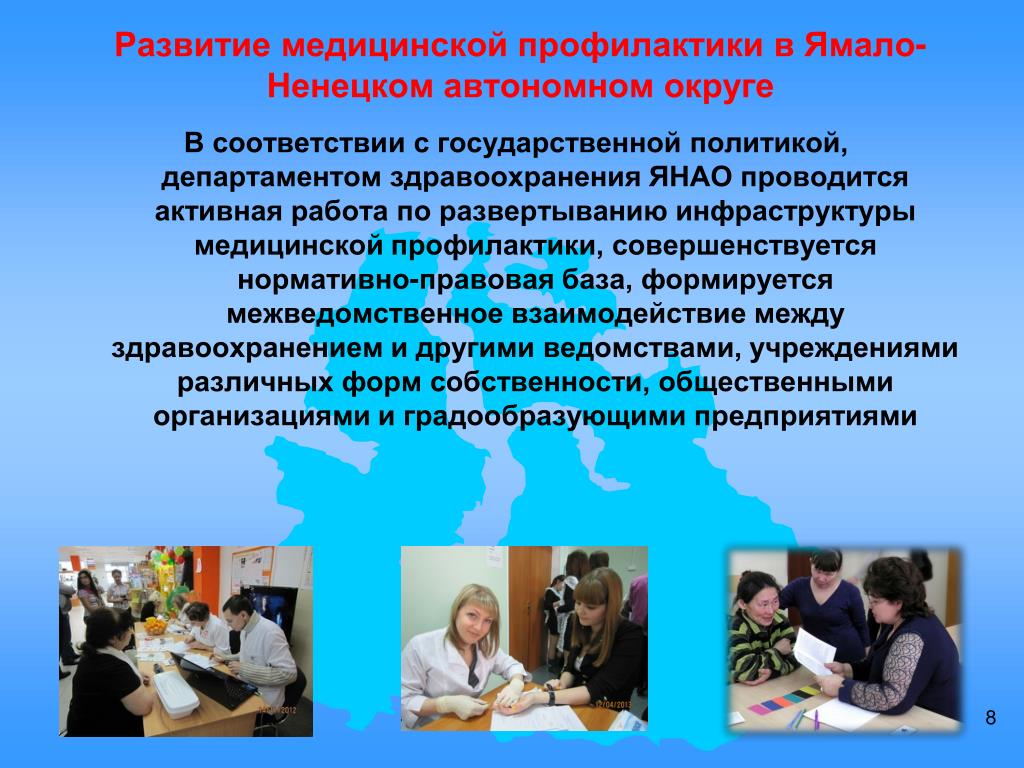 Развитие медицинской профилактики в Ямало-Ненецком автономном округе

В соответствии с государственной политикой, департаментом здравоохранения ЯНАО проводится активная работа по развертыванию инфраструктуры медицинской профилактики, совершенствуется нормативно-правовая база, формируется межведомственное взаимодействие между здравоохранением и другими ведомствами, учреждениями различных форм собственности, общественными организациями и градообразующими предприятиями

8